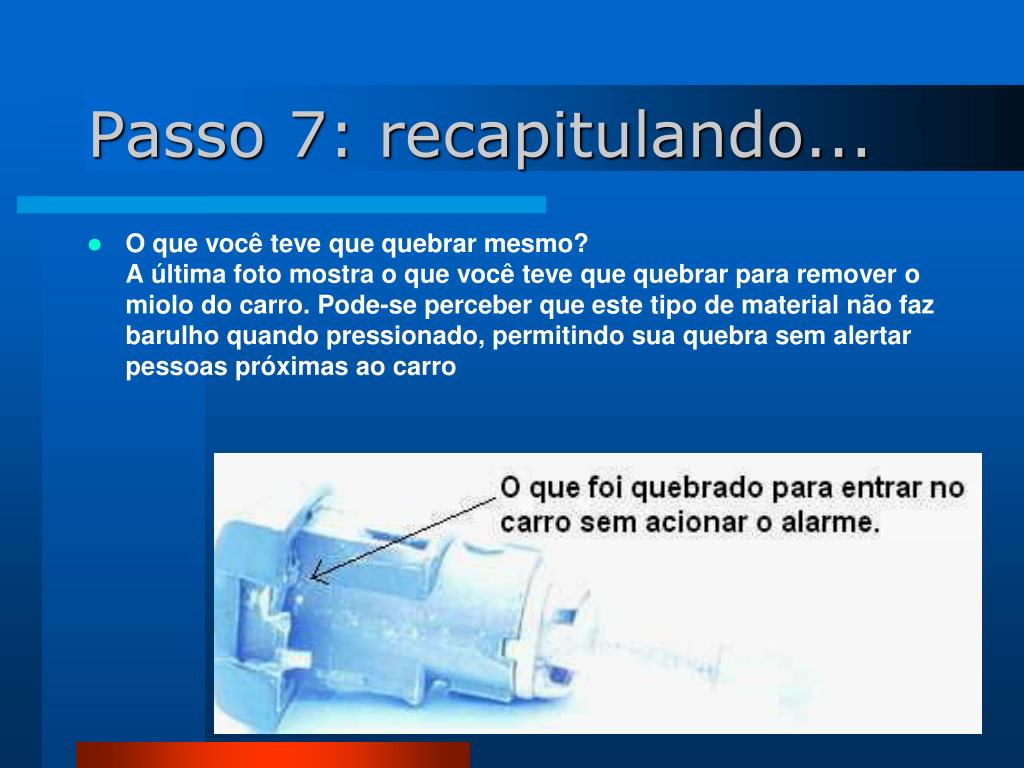 Passo 7: recapitulando...

O que você teve que quebrar mesmo?
A última foto mostra o que você teve que quebrar para remover o miolo do carro. Pode-se perceber que este tipo de material não faz barulho quando pressionado, permitindo sua quebra sem alertar pessoas próximas ao carro

O que foi quebrado para entrar no carro sem acionar o alarme.